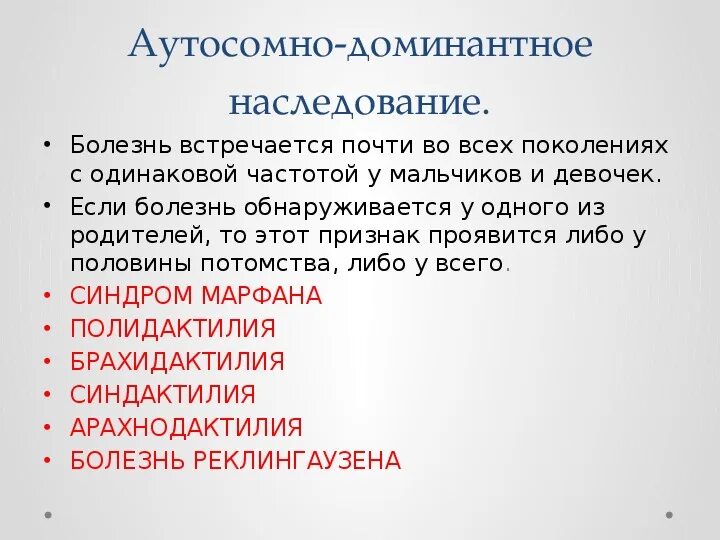 Аутосомно-доминантное наследование.

• Болезнь встречается почти во всех поколениях с одинаковой частотой у мальчиков и девочек.
• Если болезнь обнаруживается у одного из родителей, то этот признак проявится либо у половины потомства, либо у всего.
• СИНДРОМ МАРФАНА
• ПОЛИДАКТИЛИЯ
• БРАХИДАКТИЛИЯ
• СИНДАКТИЛИЯ
• АРАХНОДАКТИЛИЯ
• БОЛЕЗНЬ РЕКЛИНГАУЗЕНА